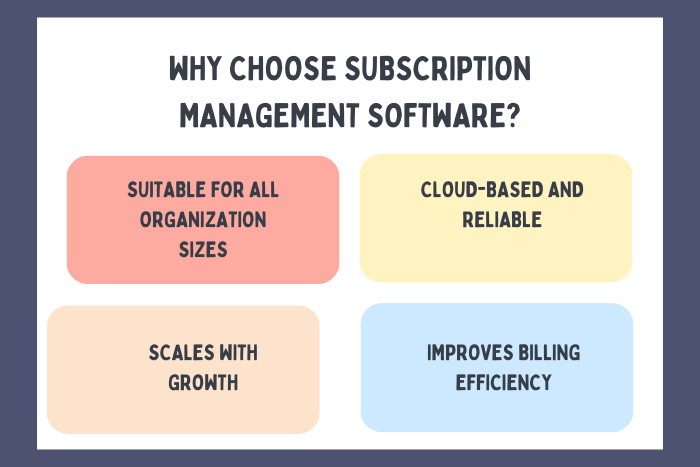 WHY CHOOSE SUBSCRIPTION MANAGEMENT SOFTWARE?

SUITABLE FOR ALL ORGANIZATION SIZES

CLOUD-BASED AND RELIABLE

SCALES WITH GROWTH

IMPROVES BILLING EFFICIENCY